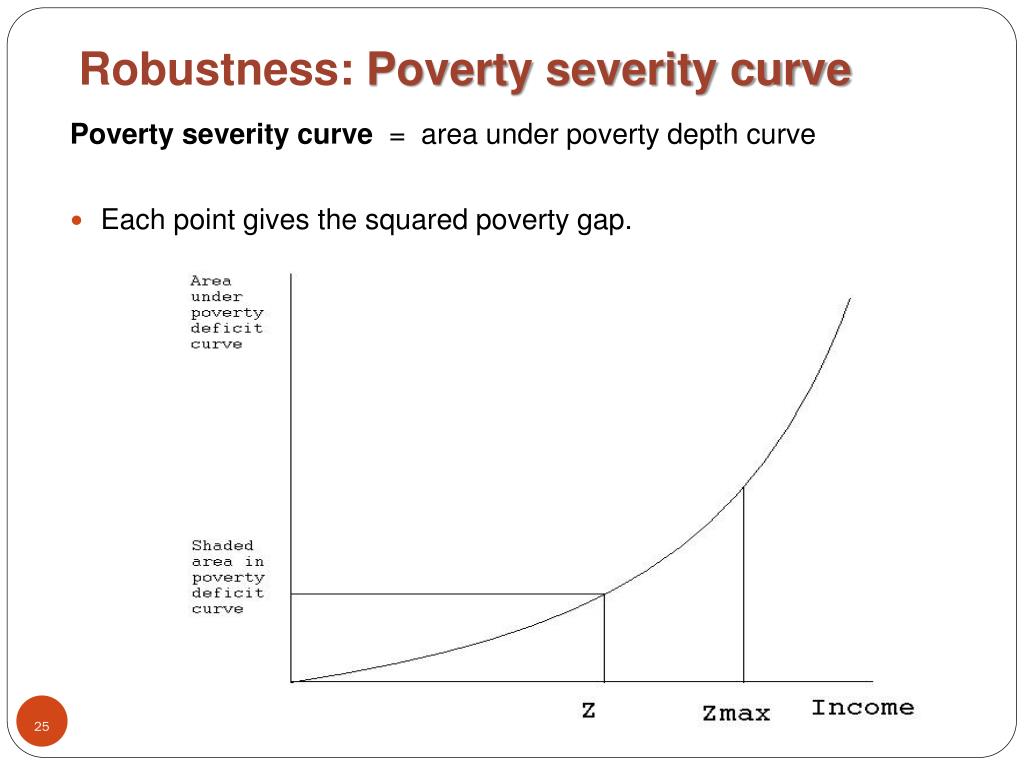 Robustness: Poverty severity curve

Poverty severity curve = area under poverty depth curve

Each point gives the squared poverty gap.

Area under poverty deficit curve

Shaded area in poverty deficit curve

Z

Zmax

Income

25